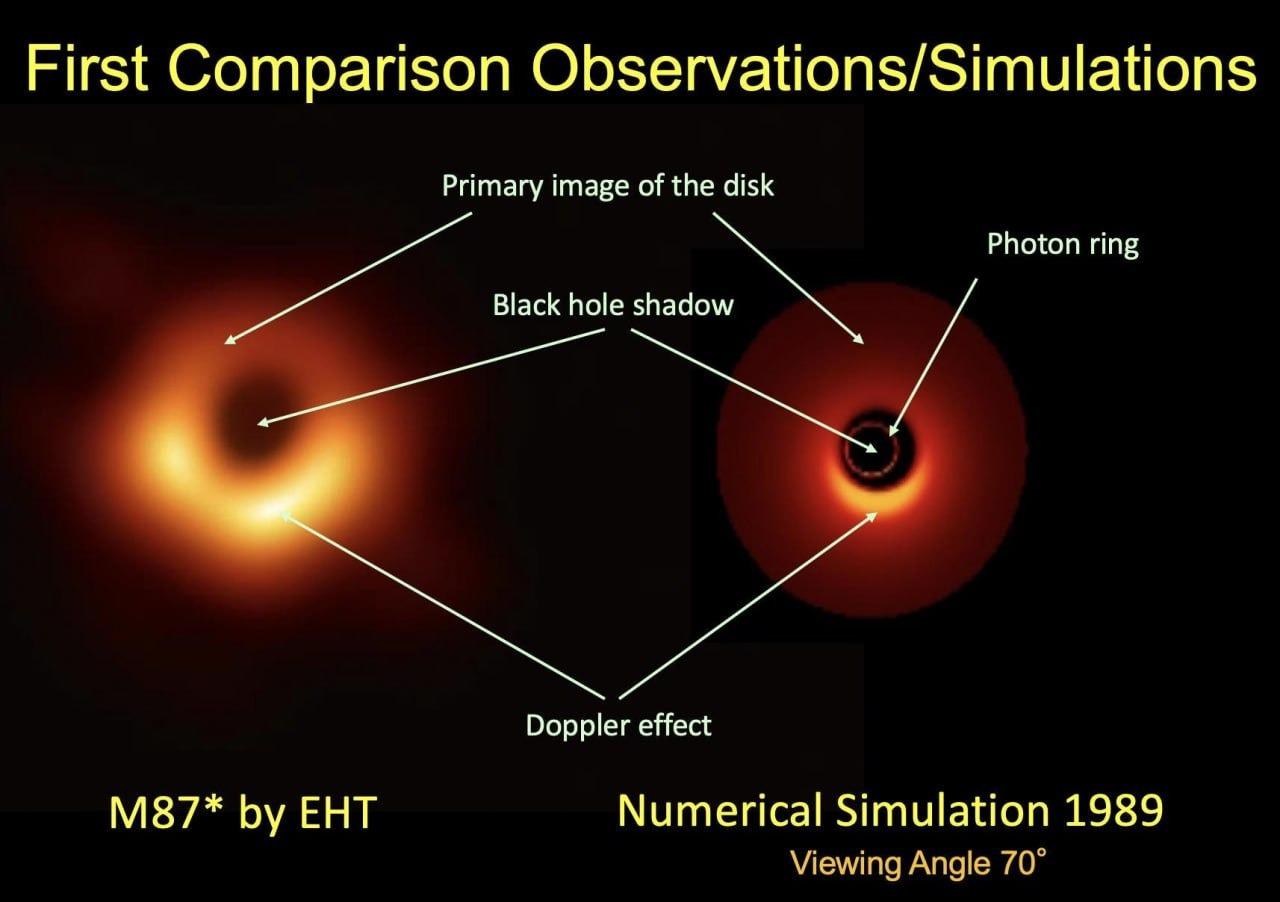 First Comparison Observations/Simulations

Primary image of the disk

Photon ring

Black hole shadow

Doppler effect

M87* by EHT

Numerical Simulation 1989

Viewing Angle 70°